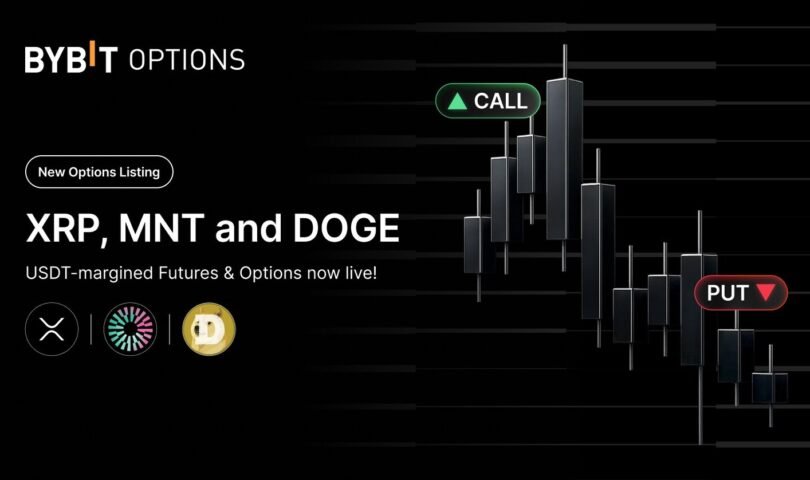 BYBIT OPTIONS

New Options Listing

XRP, MNT and DOGE

USDT-margined Futures & Options now live!

CALL

PUT